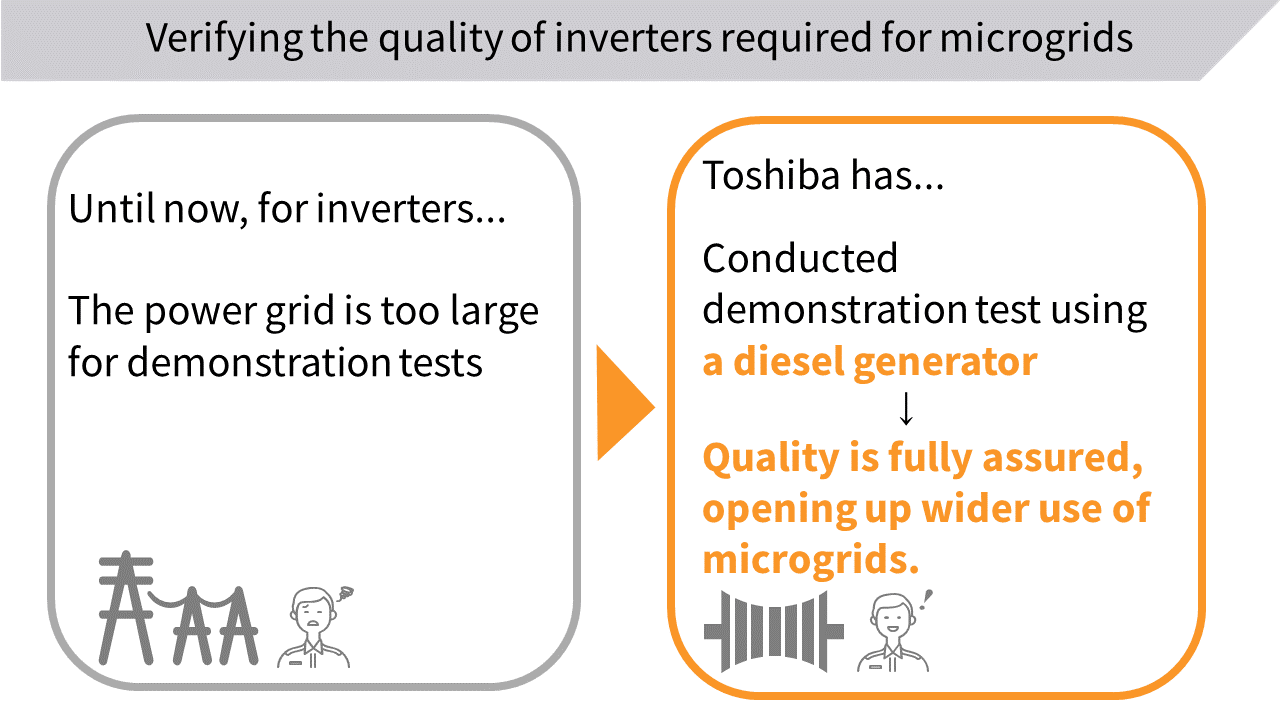 Verifying the quality of inverters required for microgrids

Until now, for inverters...

The power grid is too large for demonstration tests

Toshiba has...

Conducted demonstration test using a diesel generator

↓

Quality is fully assured, opening up wider use of microgrids.